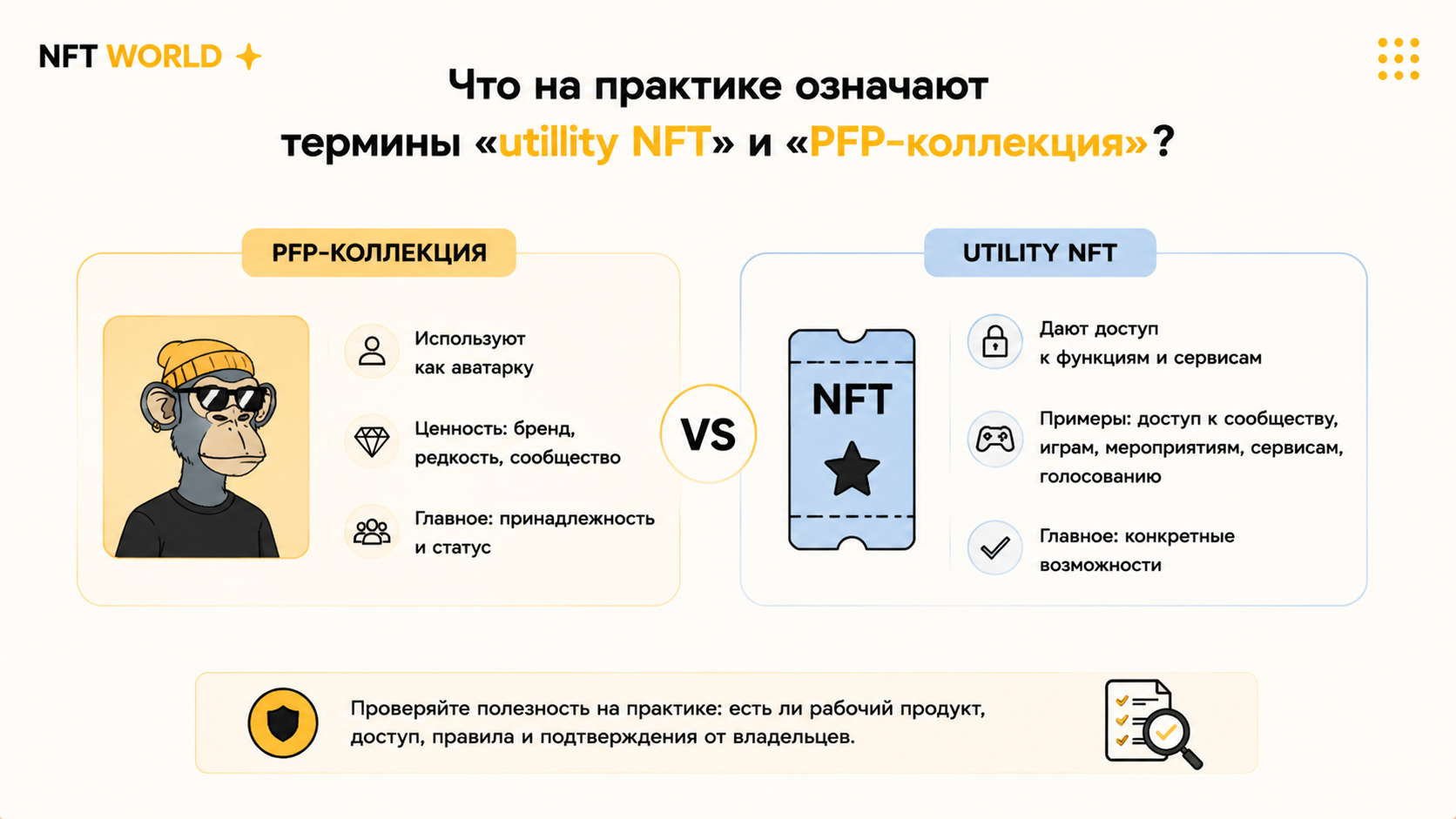 NFT WORLD

Что на практике означают термины «utillity NFT» и «PFP-коллекция»?

PFP-КОЛЛЕКЦИЯ

Используют как аватарку

Ценность: бренд, редкость, сообщество

Главное: принадлежность и статус

VS

UTILITY NFT

NFT

Дают доступ к функциям и сервисам

Примеры: доступ к сообществу, играм, мероприятиям, сервисам, голосованию

Главное: конкретные возможности

Проверяйте полезность на практике: есть ли рабочий продукт, доступ, правила и подтверждения от владельцев.